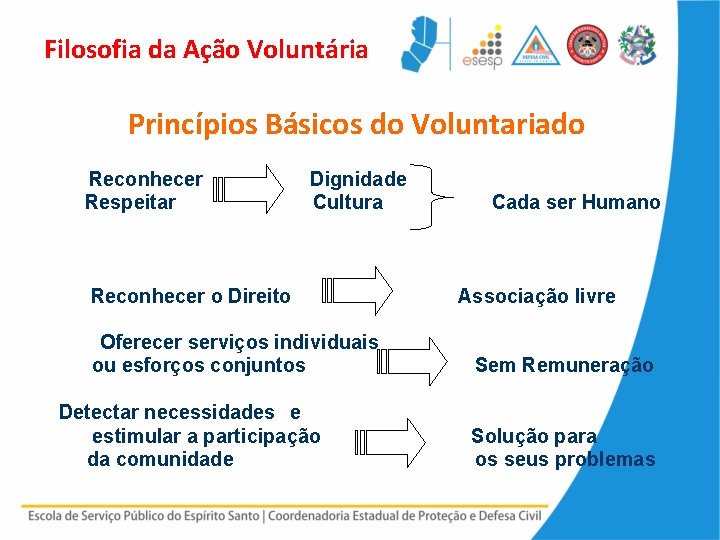 Filosofia da Ação Voluntária

esesp

DEFESA CIVIL

Princípios Básicos do Voluntariado

Reconhecer Respeitar

Dignidade Cultura

Cada ser Humano

Reconhecer o Direito

Associação livre

Oferecer serviços individuais ou esforços conjuntos

Sem Remuneração

Detectar necessidades e estimular a participação da comunidade

Solução para os seus problemas

Escola de Serviço Público do Espírito Santo | Coordenadoria Estadual de Proteção e Defesa Civil